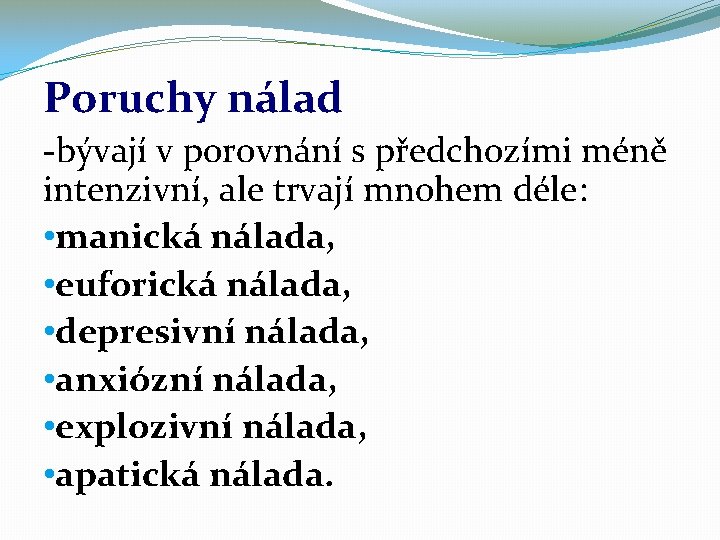 Poruchy nálad

-bývají v porovnání s předchozími méně intenzivní, ale trvají mnohem déle:

•manická nálada,

•euforická nálada,

•depresivní nálada,

•anxiózní nálada,

•explozivní nálada,

•apatická nálada.